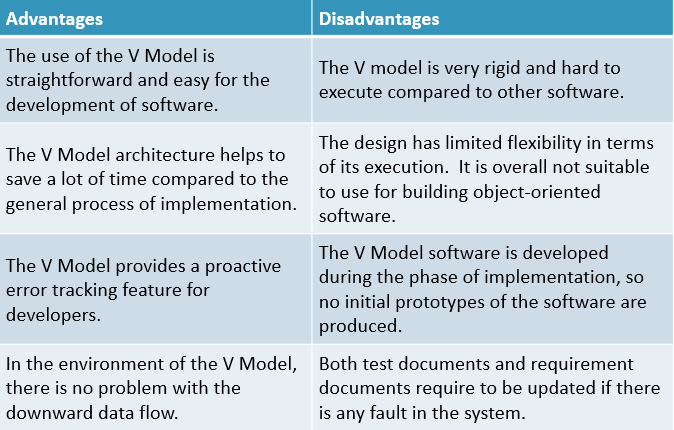 | Advantages | Disadvantages |
|---|---|
| The use of the V Model is straightforward and easy for the development of software. | The V model is very rigid and hard to execute compared to other software. |
| The V Model architecture helps to save a lot of time compared to the general process of implementation. | The design has limited flexibility in terms of its execution.  It is overall not suitable to use for building object-oriented software. |
| The V Model provides a proactive error tracking feature for developers. | The V Model software is developed during the phase of implementation, so no initial prototypes of the software are produced. |
| In the environment of the V Model, there is no problem with the downward data flow. | Both test documents and requirement documents require to be updated if there is any fault in the system. |